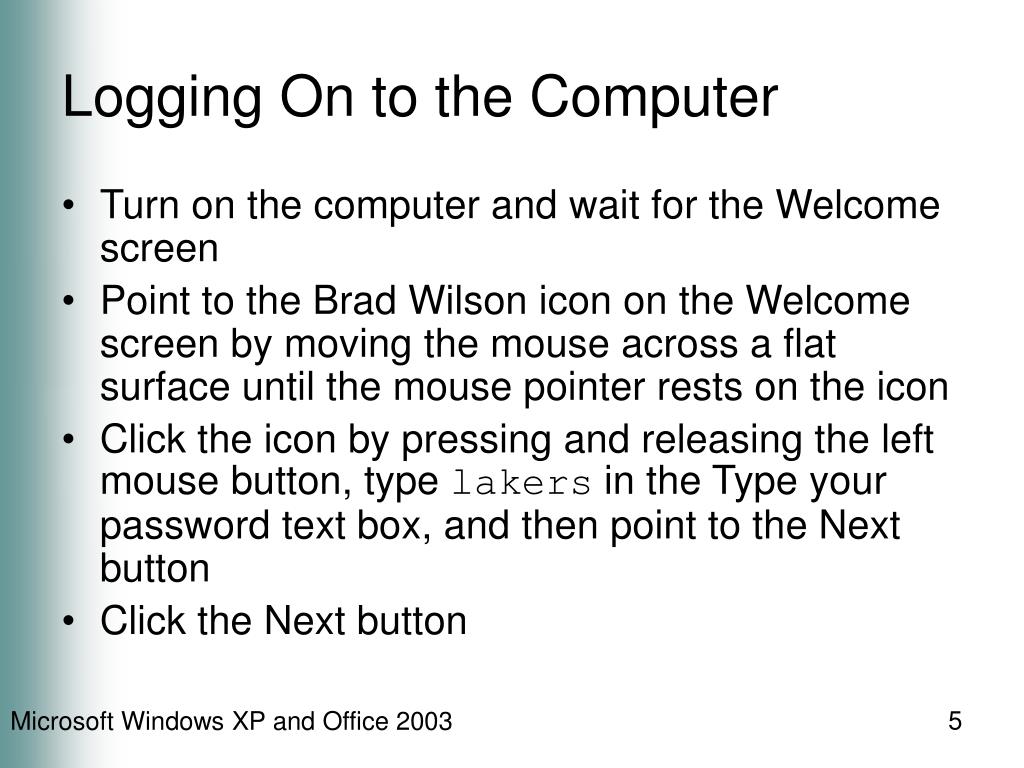 Logging On to the Computer

• Turn on the computer and wait for the Welcome screen
• Point to the Brad Wilson icon on the Welcome screen by moving the mouse across a flat surface until the mouse pointer rests on the icon
• Click the icon by pressing and releasing the left mouse button, type lakers in the Type your password text box, and then point to the Next button
• Click the Next button

Microsoft Windows XP and Office 2003

5